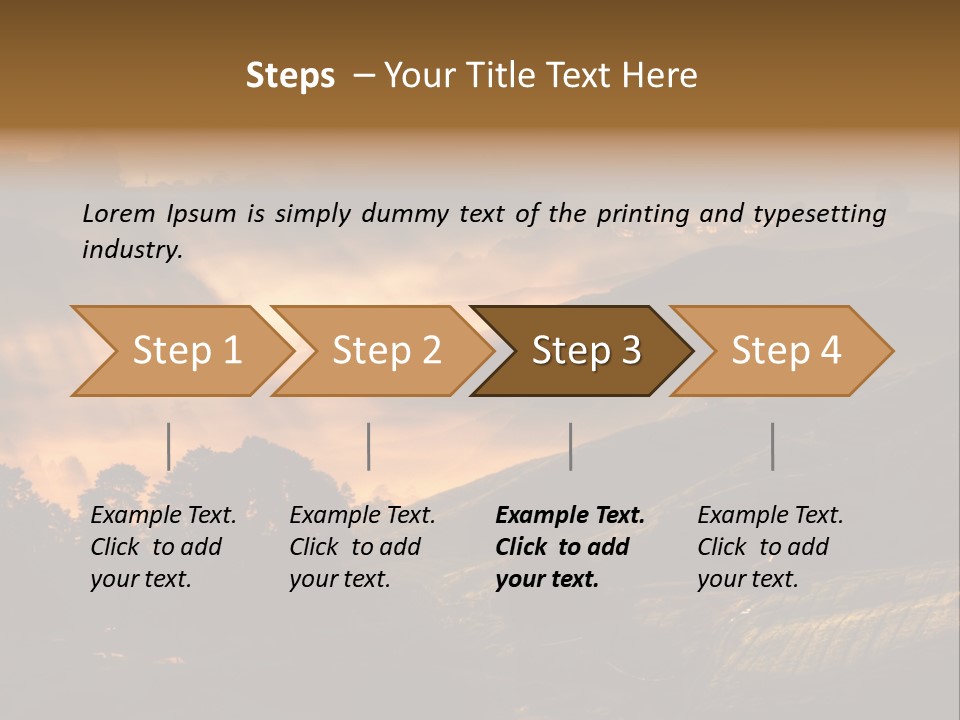 Steps – Your Title Text Here

Lorem Ipsum is simply dummy text of the printing and typesetting industry.

Step 1

Step 2

Step 3

Step 4

Example Text. Click to add your text.

Example Text. Click to add your text.

Example Text. Click to add your text.

Example Text. Click to add your text.